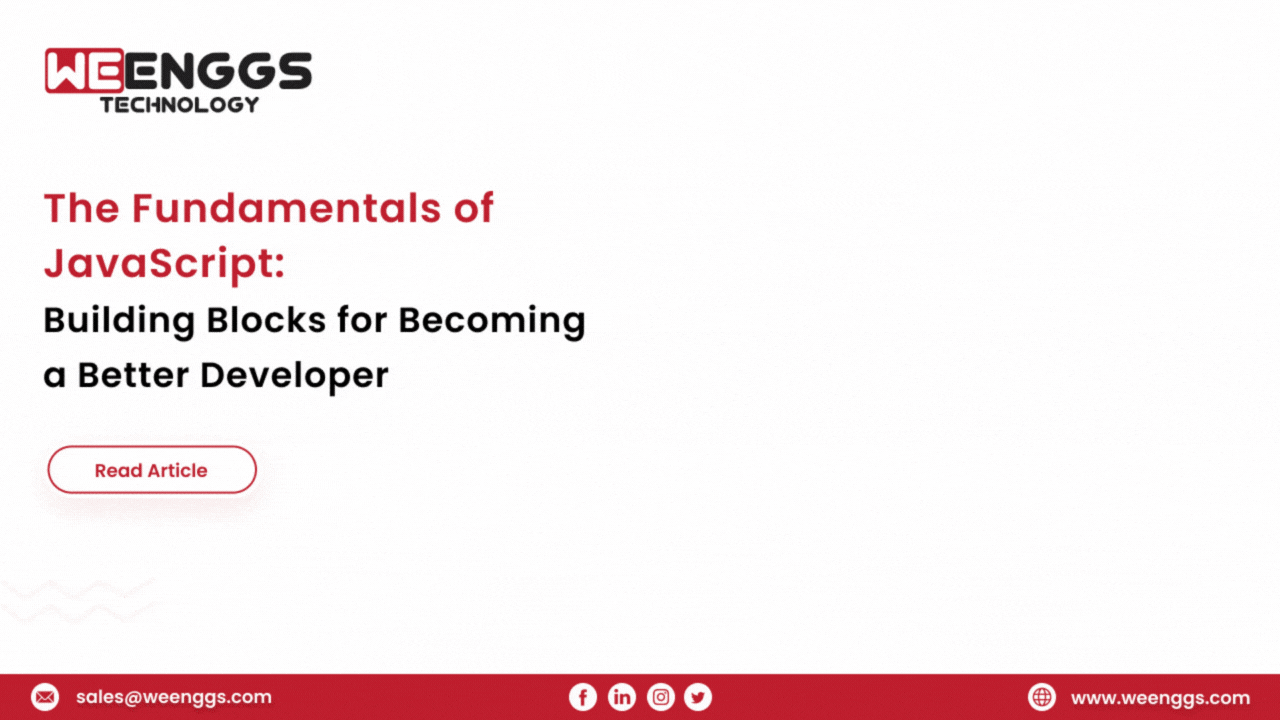 WEENGGS
TECHNOLOGY

The Fundamentals of JavaScript:
Building Blocks for Becoming a Better Developer

Read Article

sales@weenggs.com

www.weenggs.com